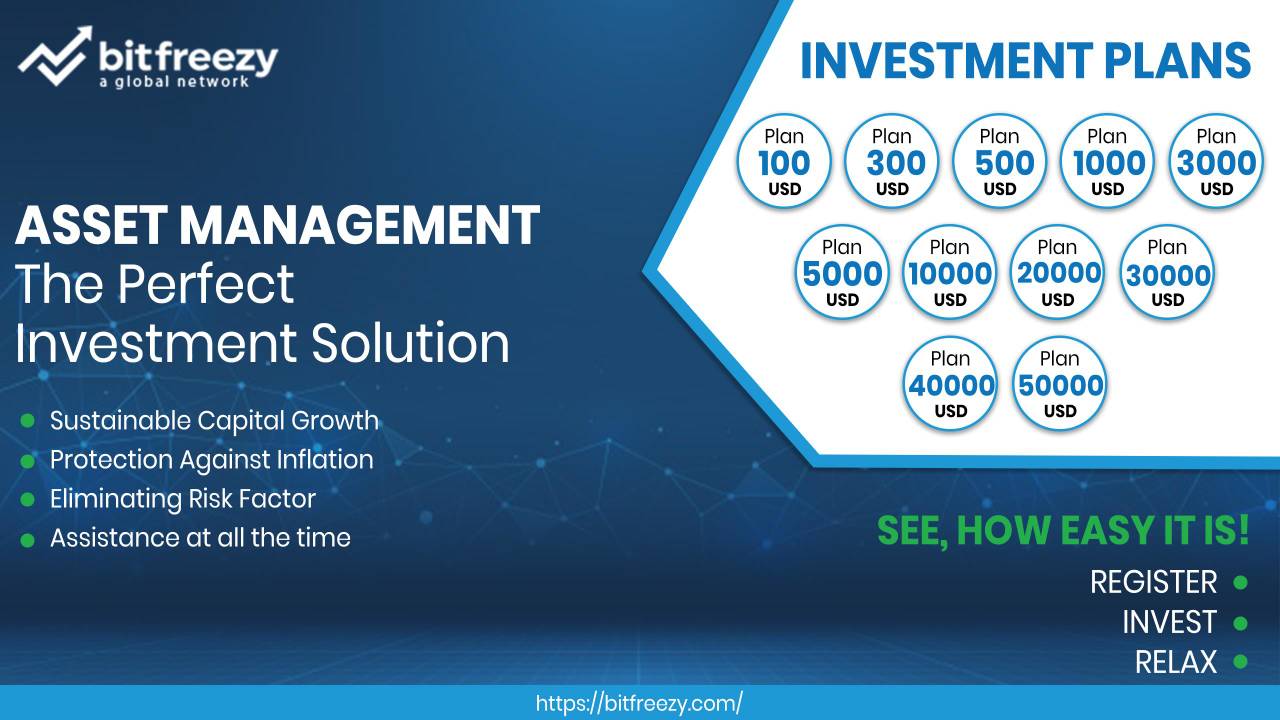 bitfreezy
a global network

ASSET MANAGEMENT
The Perfect Investment Solution

- Sustainable Capital Growth
- Protection Against Inflation
- Eliminating Risk Factor
- Assistance at all the time

INVESTMENT PLANS

Plan 100 USD
Plan 300 USD
Plan 500 USD
Plan 1000 USD
Plan 3000 USD
Plan 5000 USD
Plan 10000 USD
Plan 20000 USD
Plan 30000 USD
Plan 40000 USD
Plan 50000 USD

SEE, HOW EASY IT IS!
REGISTER
INVEST
RELAX

https://bitfreezy.com/